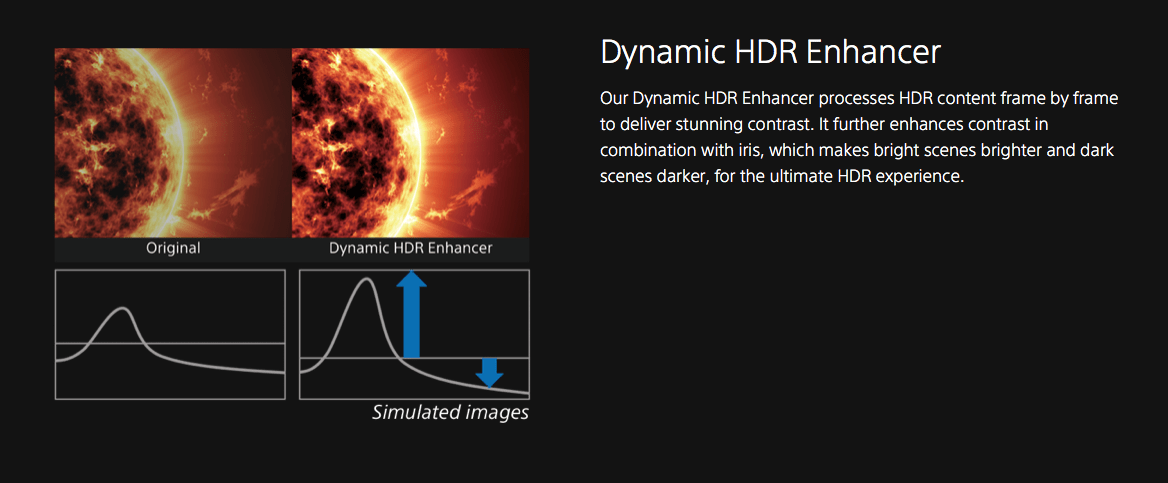 Original

Dynamic HDR Enhancer

Simulated images

Dynamic HDR Enhancer

Our Dynamic HDR Enhancer processes HDR content frame by frame to deliver stunning contrast. It further enhances contrast in combination with iris, which makes bright scenes brighter and dark scenes darker, for the ultimate HDR experience.